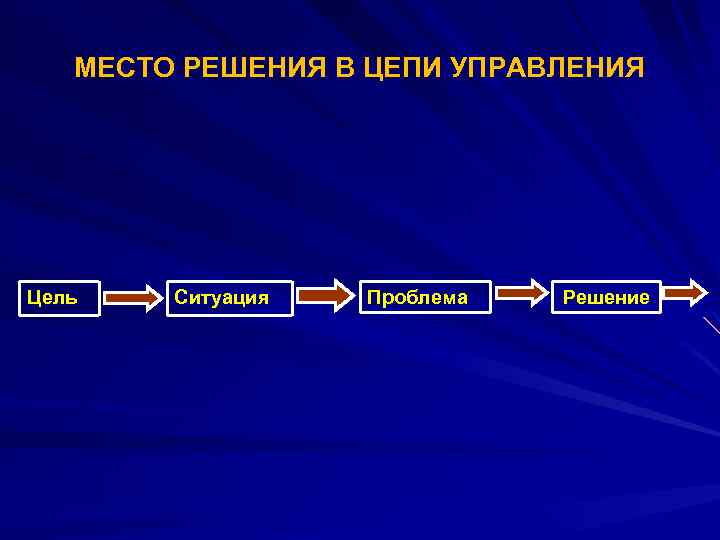 МЕСТО РЕШЕНИЯ В ЦЕПИ УПРАВЛЕНИЯ

Цель

Ситуация

Проблема

Решение